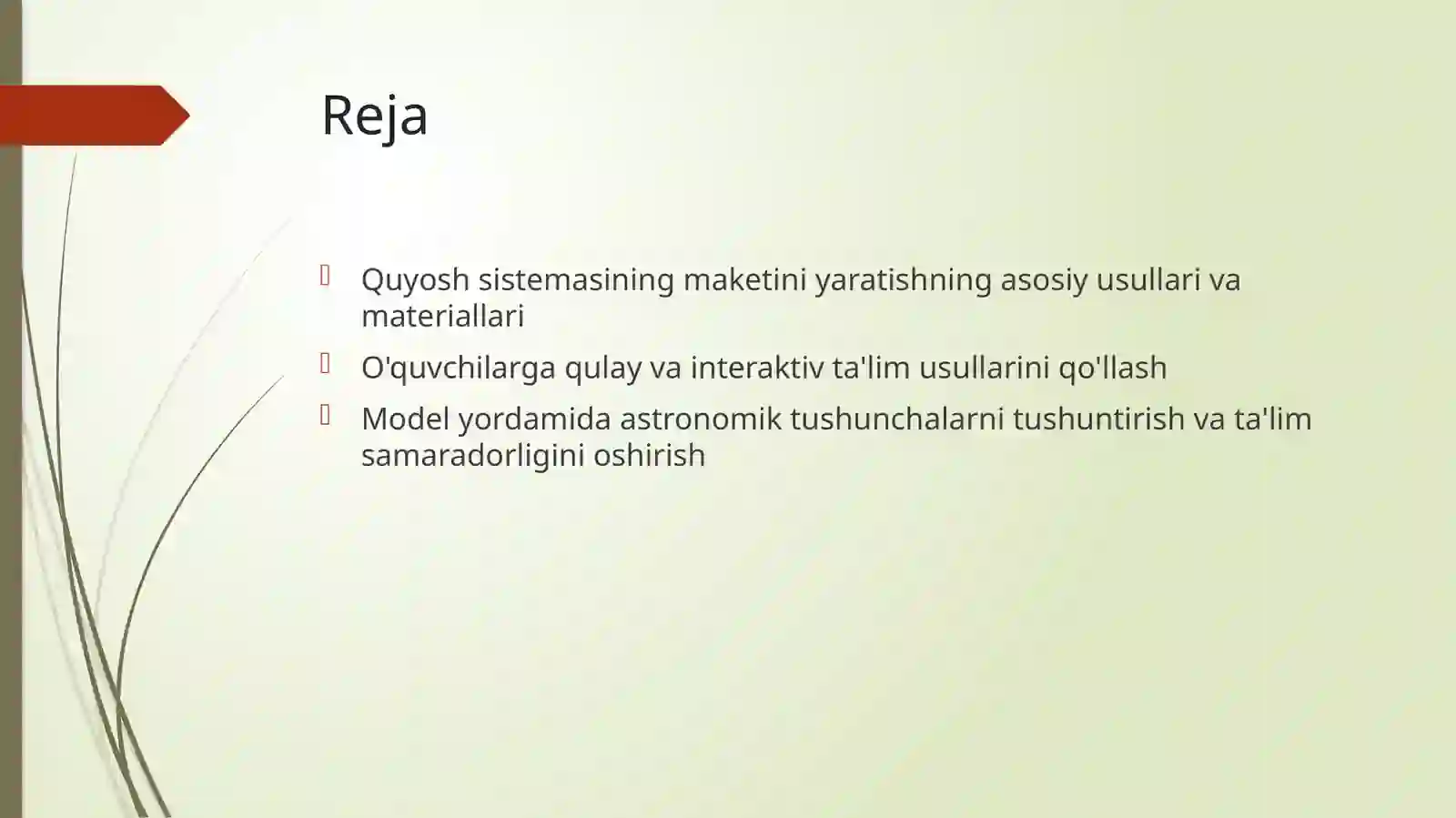 Reja

Quyosh sistemasining maketini yaratishning asosiy usullari va materiallari

O'quvchilarga qulay va interaktiv ta'lim usullarini qo'llash

Model yordamida astronomik tushunchalarni tushuntirish va ta'lim samaradorligini oshirish